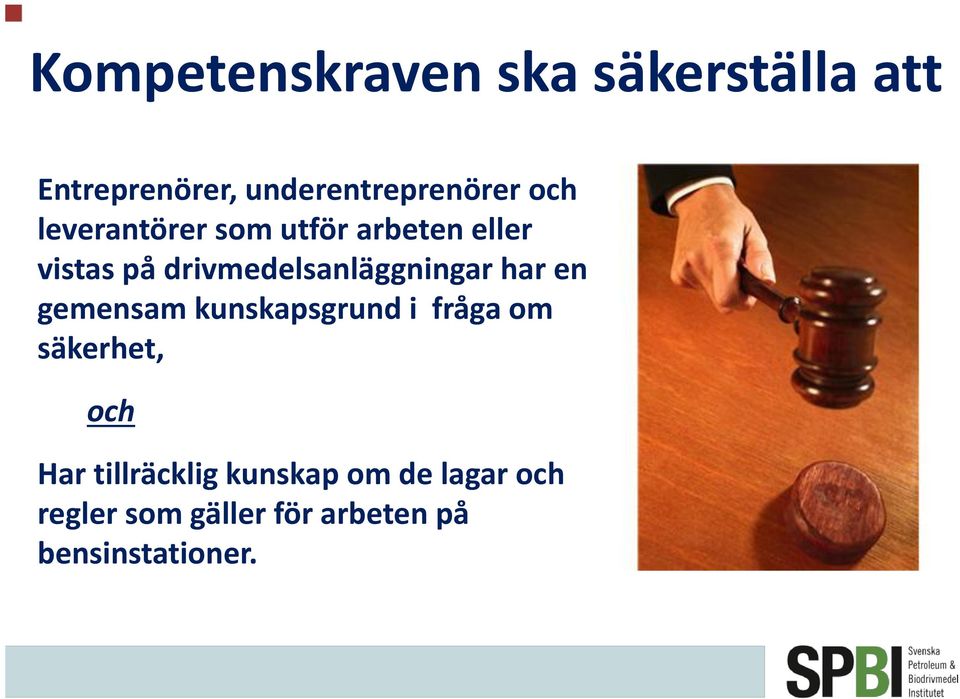 Kompetenskraven ska säkerställa att

Entreprenörer, underentreprenörer och leverantörer som utför arbeten eller vistas på drivmedelsanläggningar har en gemensam kunskapsgrund i fråga om säkerhet,

och

Har tillräcklig kunskap om de lagar och regler som gäller för arbeten på bensinstationer.

SPBI Svenska Petroleum & Biodrivmedel Institutet